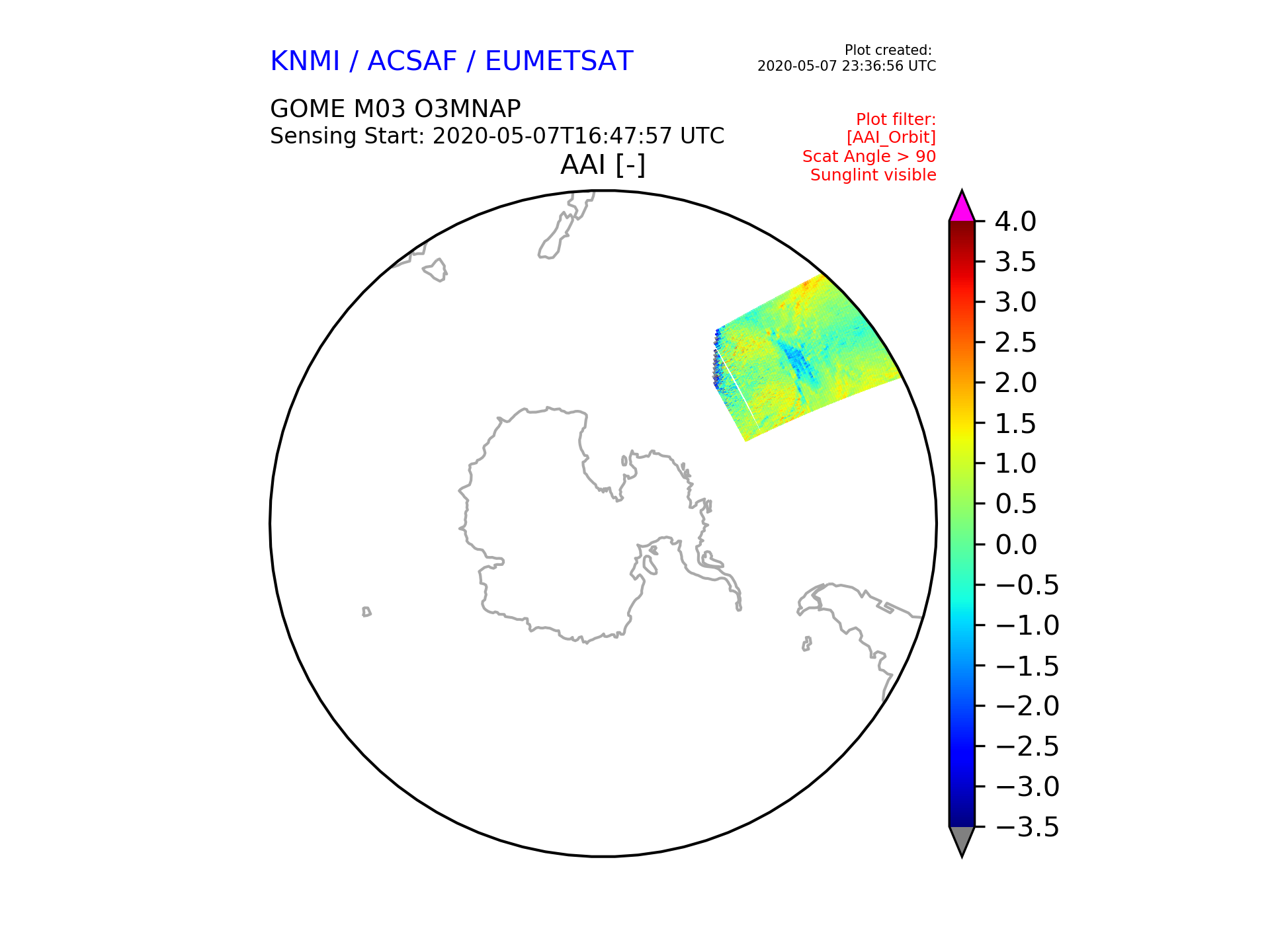 KNMI / ACSAF / EUMETSAT

Plot created:
2020-05-07 23:36:56 UTC

GOME M03 O3MNAP
Sensing Start: 2020-05-07T16:47:57 UTC

Plot filter:
[AAI_Orbit]
Scat Angle > 90
Sunglint visible

AAI [-]

4.0
3.5
3.0
2.5
2.0
1.5
1.0
0.5
0.0
−0.5
−1.0
−1.5
−2.0
−2.5
−3.0
−3.5